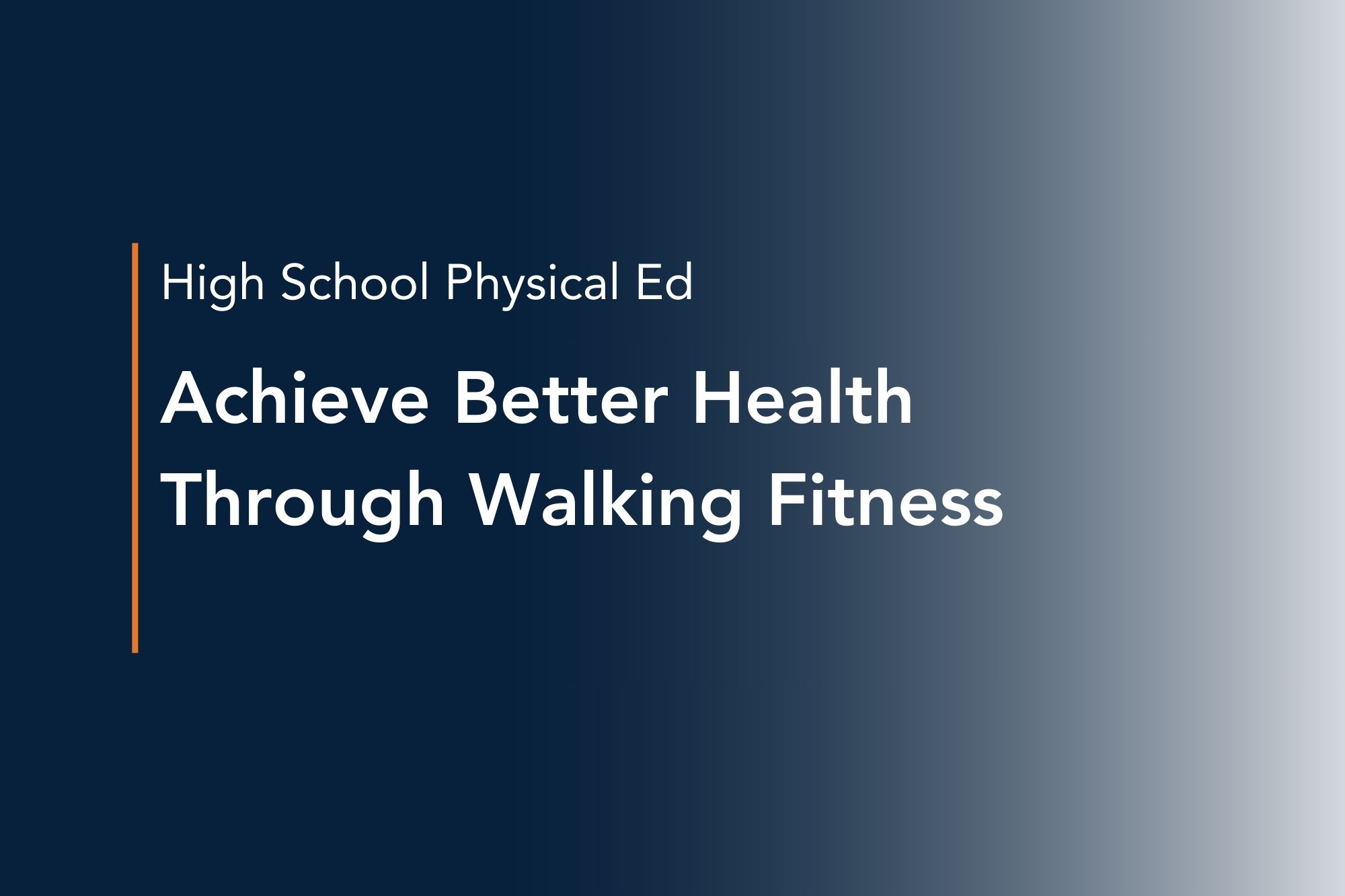 High School Physical Ed

Achieve Better Health Through Walking Fitness